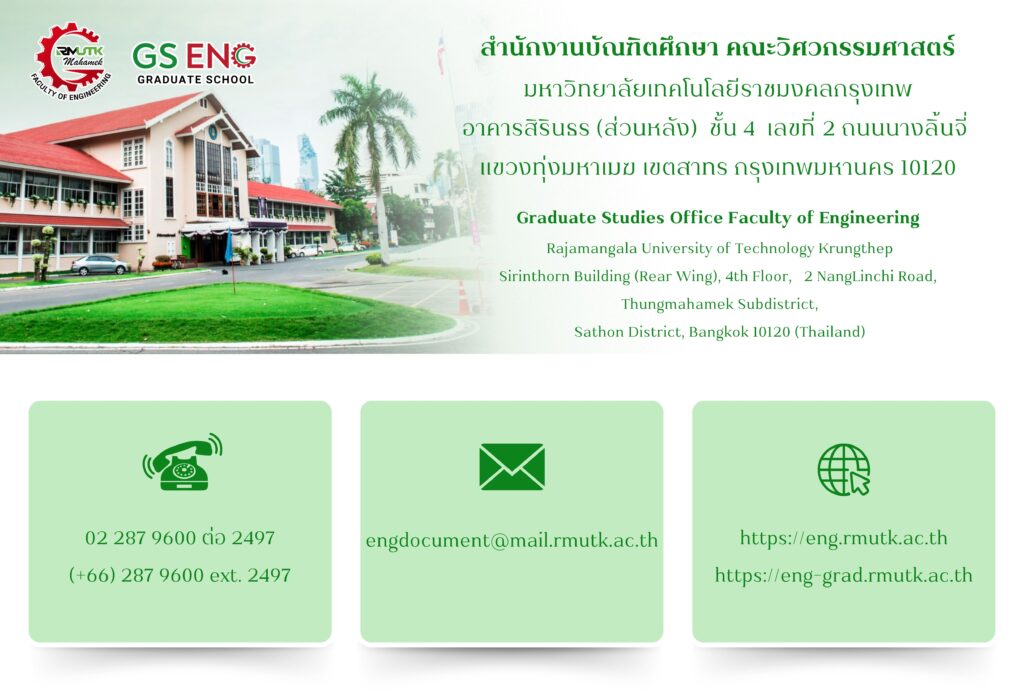 RMUTK Mahamek
FACULTY OF ENGINEERING

GS ENG
GRADUATE SCHOOL

สำนักงานบัณฑิตศึกษา คณะวิศวกรรมศาสตร์
มหาวิทยาลัยเทคโนโลยีราชมงคลกรุงเทพ
อาคารสิรินธร (ส่วนหลัง) ชั้น 4 เลขที่ 2 ถนนนางลิ้นจี่
แขวงทุ่งมหาเมฆ เขตสาทร กรุงเทพมหานคร 10120

Graduate Studies Office Faculty of Engineering
Rajamangala University of Technology Krungthep
Sirinthorn Building (Rear Wing), 4th Floor, 2 NangLinchi Road,
Thungmahamek Subdistrict,
Sathon District, Bangkok 10120 (Thailand)

02 287 9600 ต่อ 2497
(+66) 287 9600 ext. 2497

engdocument@mail.rmutk.ac.th

https://eng.rmutk.ac.th
https://eng-grad.rmutk.ac.th